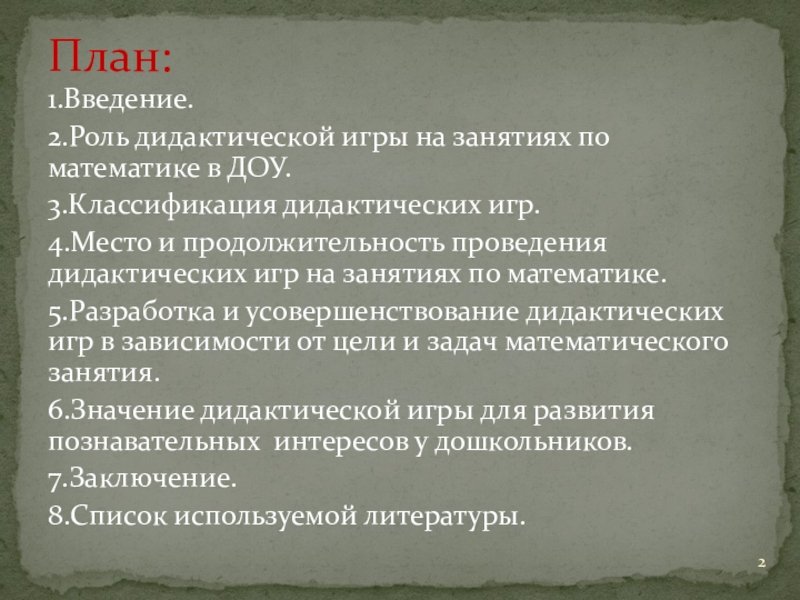 План:

1.Введение.

2.Роль дидактической игры на занятиях по математике в ДОУ.

3.Классификация дидактических игр.

4.Место и продолжительность проведения дидактических игр на занятиях по математике.

5.Разработка и усовершенствование дидактических игр в зависимости от цели и задач математического занятия.

6.Значение дидактической игры для развития познавательных интересов у дошкольников.

7.Заключение.

8.Список используемой литературы.

2